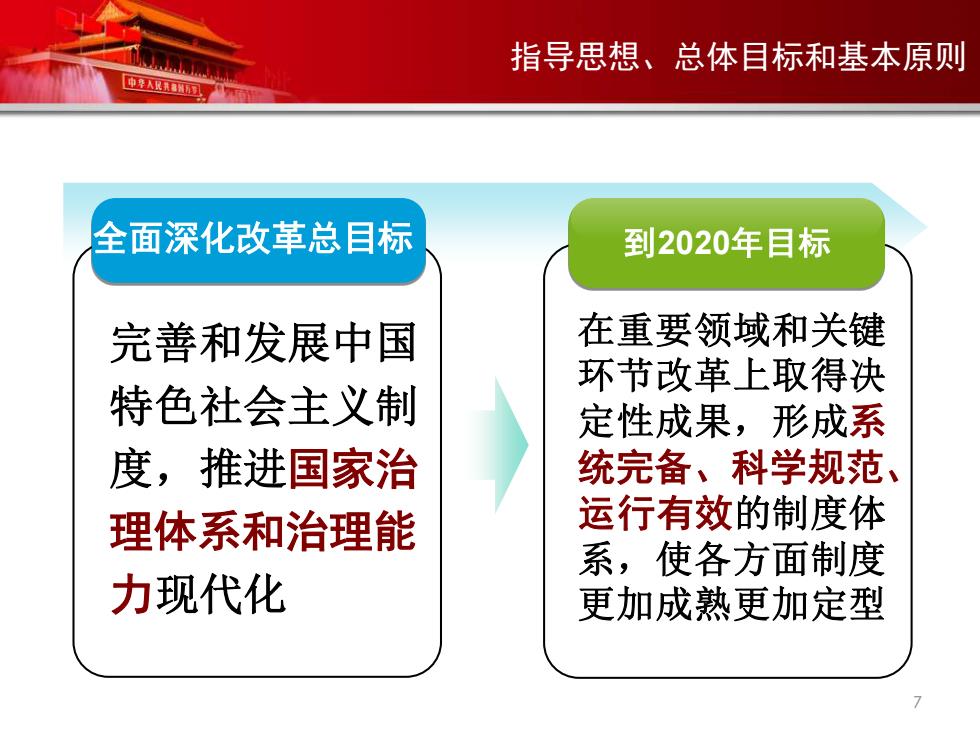 中华人民共和国万岁

指导思想、总体目标和基本原则

全面深化改革总目标

完善和发展中国特色社会主义制度，推进国家治理体系和治理能力现代化

到2020年目标

在重要领域和关键环节改革上取得决定性成果，形成系统完备、科学规范、运行有效的制度体系，使各方面制度更加成熟更加定型

7